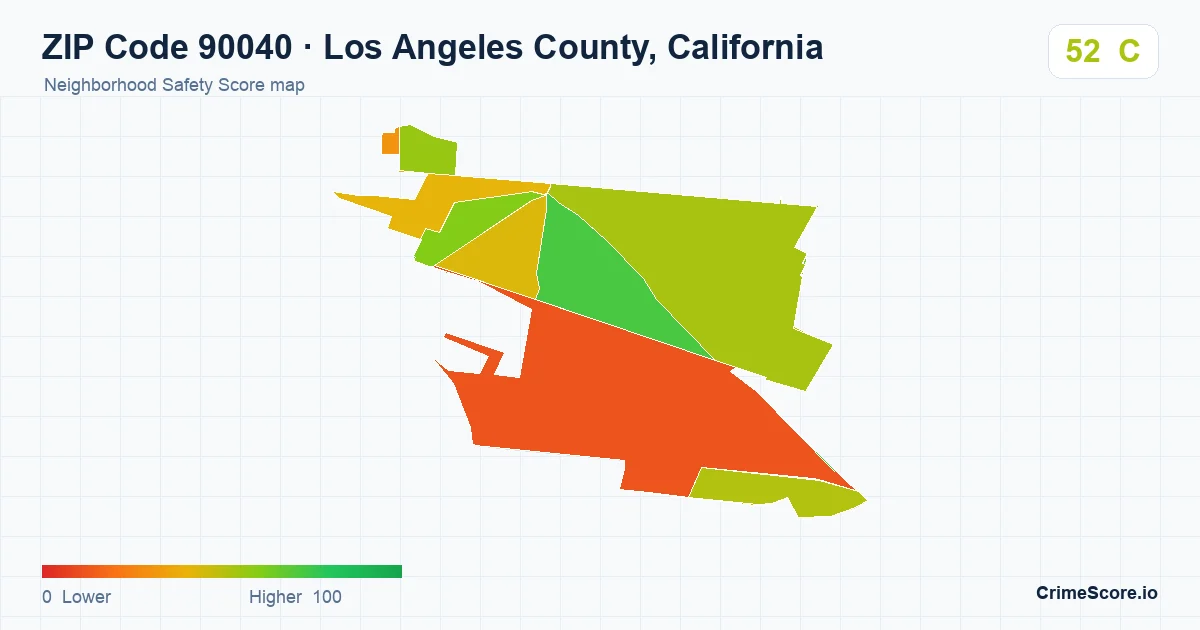 ZIP Code 90040 · Los Angeles County, California

Neighborhood Safety Score map

52 C

0 Lower

Higher 100

CrimeScore.io